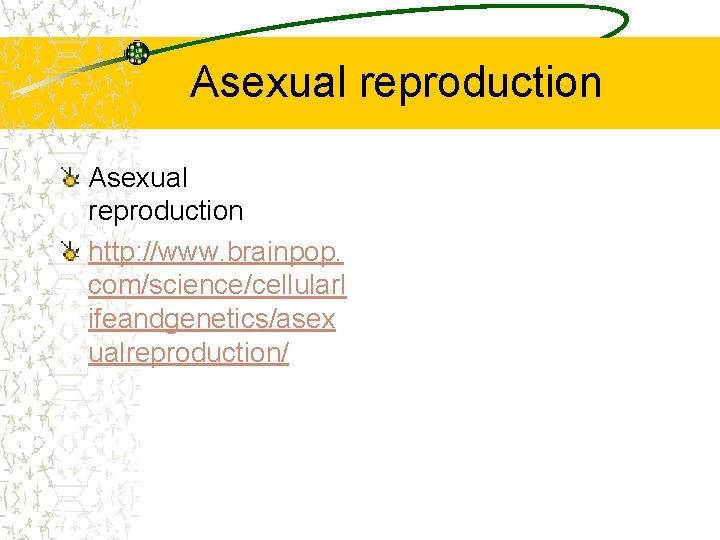 Asexual reproduction

Asexual reproduction

http://www.brainpop.com/science/cellularlifeandgenetics/asexualreproduction/